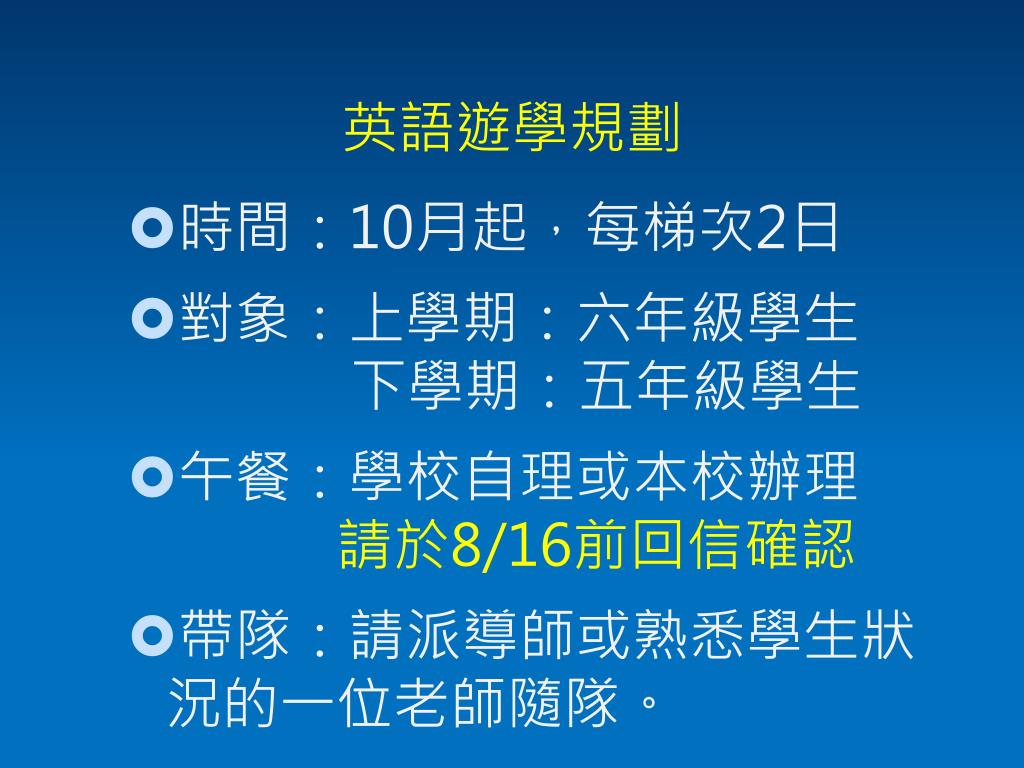 英語遊學規劃

時間：10月起，每梯次2日

對象：上學期：六年級學生
下學期：五年級學生

午餐：學校自理或本校辦理
請於8/16前回信確認

帶隊：請派導師或熟悉學生狀況的一位老師隨隊。